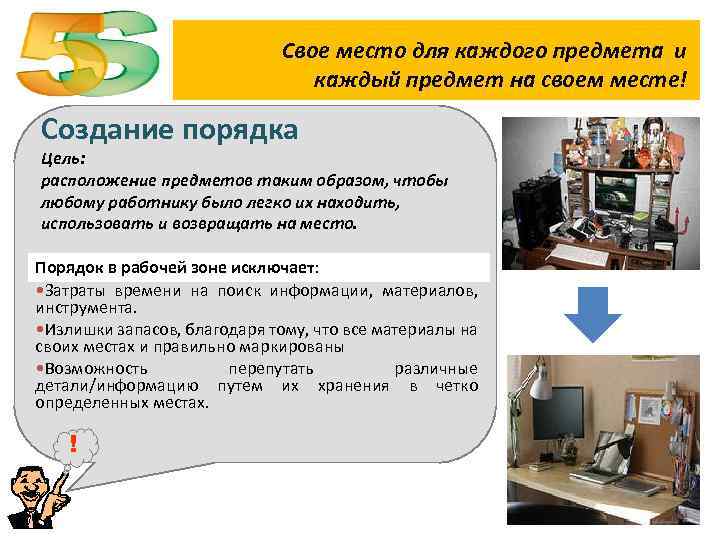 5S

Свое место для каждого предмета и каждый предмет на своем месте!

Создание порядка

Цель:
расположение предметов таким образом, чтобы любому работнику было легко их находить, использовать и возвращать на место.

Порядок в рабочей зоне исключает:

•Затраты времени на поиск информации, материалов, инструмента.
•Излишки запасов, благодаря тому, что все материалы на своих местах и правильно маркированы
•Возможность перепутать различные детали/информацию путем их хранения в четко определенных местах.

!